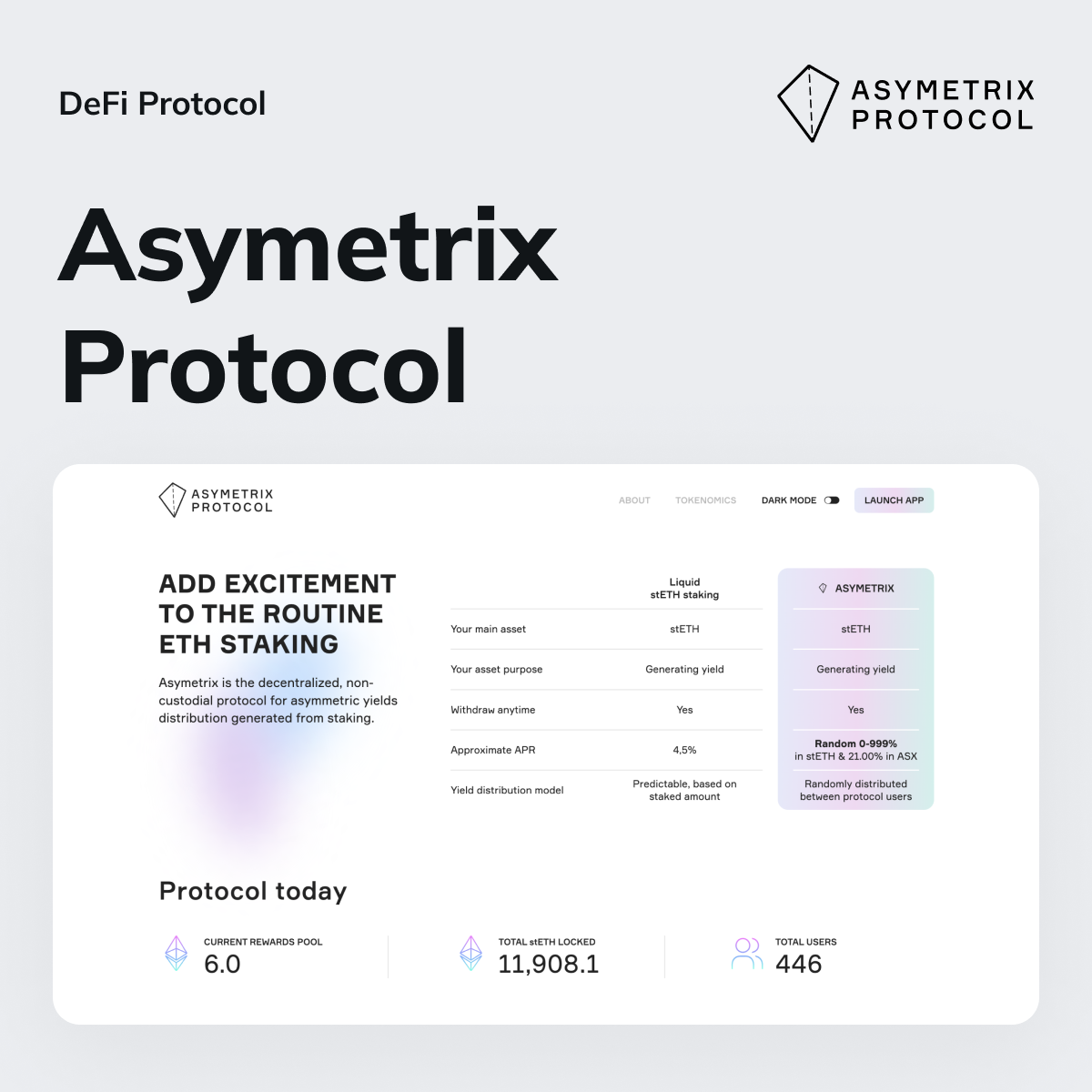 DeFi Protocol

ASYMETRIX PROTOCOL

Asymetrix Protocol

ASYMETRIX PROTOCOL

ABOUT TOKENOMICS DARK MODE LAUNCH APP

ADD EXCITEMENT TO THE ROUTINE ETH STAKING

Asymetrix is the decentralized, non-custodial protocol for asymmetric yields distribution generated from staking.

| | Liquid stETH staking | ASYMETRIX |
|---|---|---|
| Your main asset | stETH | stETH |
| Your asset purpose | Generating yield | Generating yield |
| Withdraw anytime | Yes | Yes |
| Approximate APR | 4,5% | Random 0-999% in stETH & 21.00% in ASX |
| Yield distribution model | Predictable, based on staked amount | Randomly distributed between protocol users |

Protocol today

CURRENT REWARDS POOL
6.0

TOTAL stETH LOCKED
11,908.1

TOTAL USERS
446